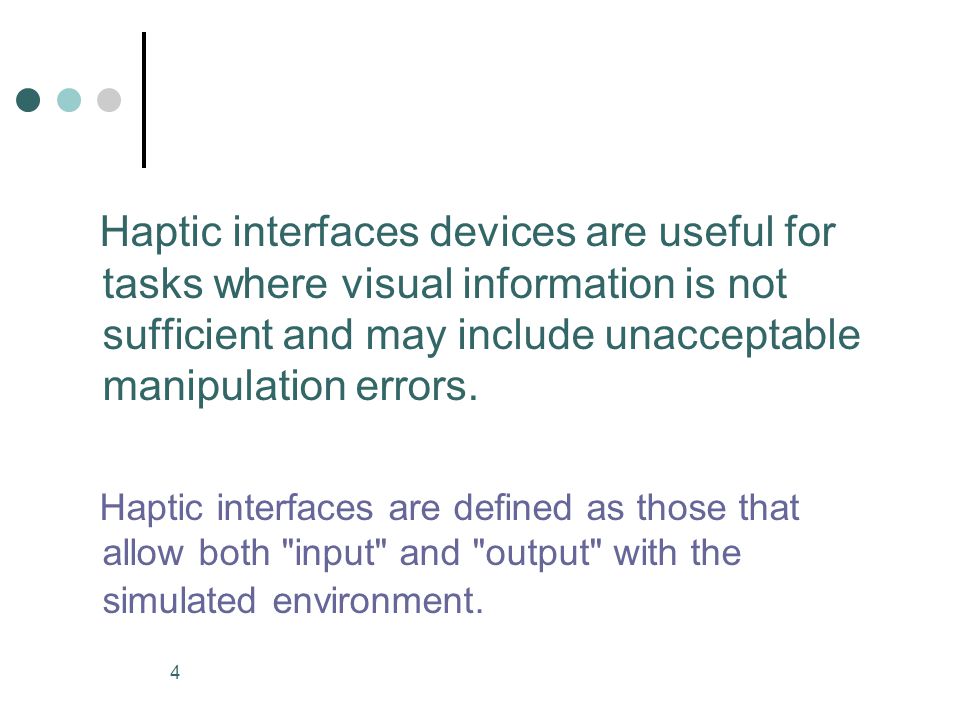 Haptic interfaces devices are useful for tasks where visual information is not sufficient and may include unacceptable manipulation errors.

Haptic interfaces are defined as those that allow both "input" and "output" with the simulated environment.

4